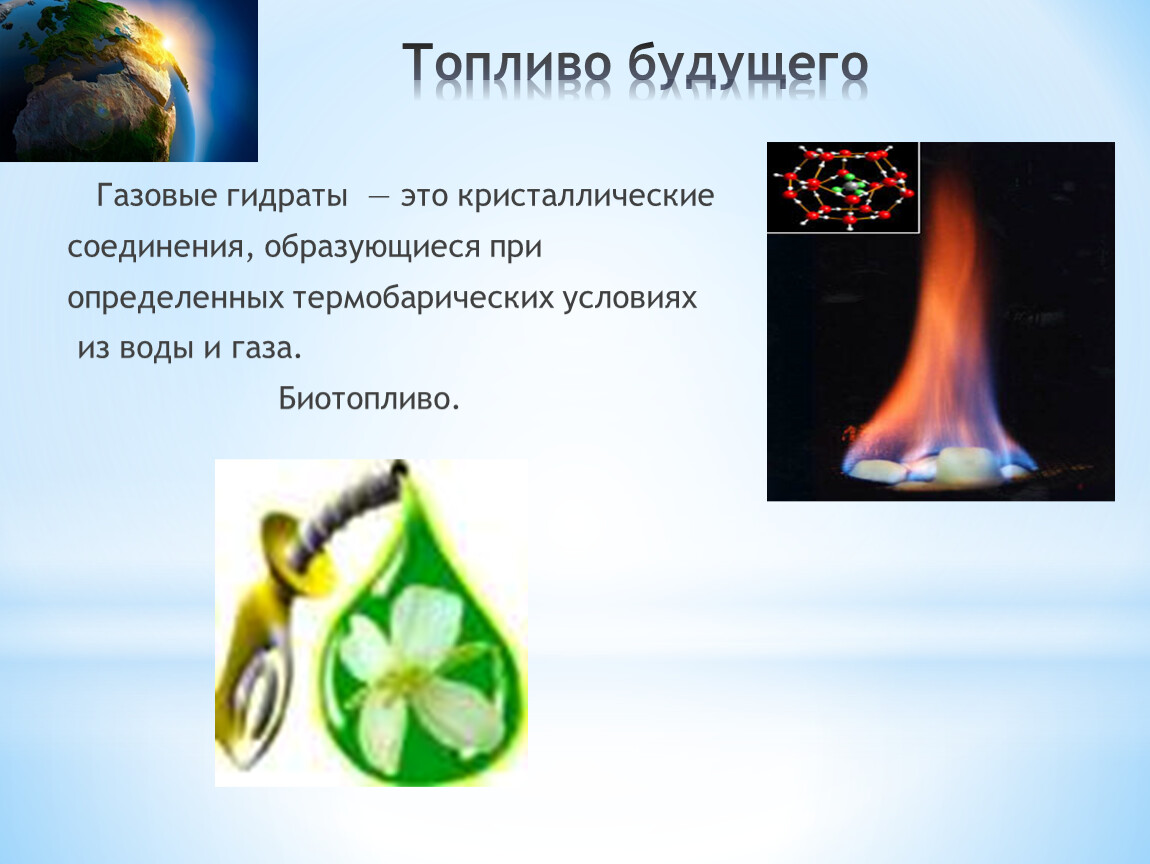 Топливо будущего

Газовые гидраты — это кристаллические соединения, образующиеся при определенных термобарических условиях из воды и газа.

Биотопливо.